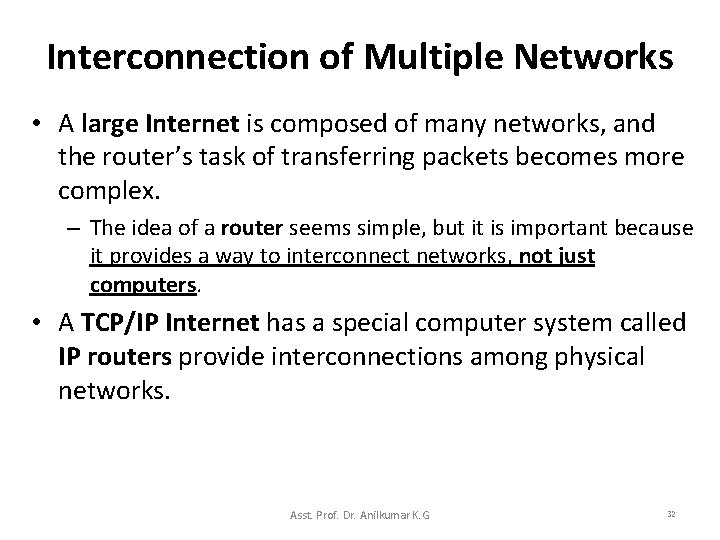 Interconnection of Multiple Networks

• A large Internet is composed of many networks, and the router's task of transferring packets becomes more complex.

– The idea of a router seems simple, but it is important because it provides a way to interconnect networks, not just computers.

• A TCP/IP Internet has a special computer system called IP routers provide interconnections among physical networks.

Asst. Prof. Dr. Anilkumar K.G

32